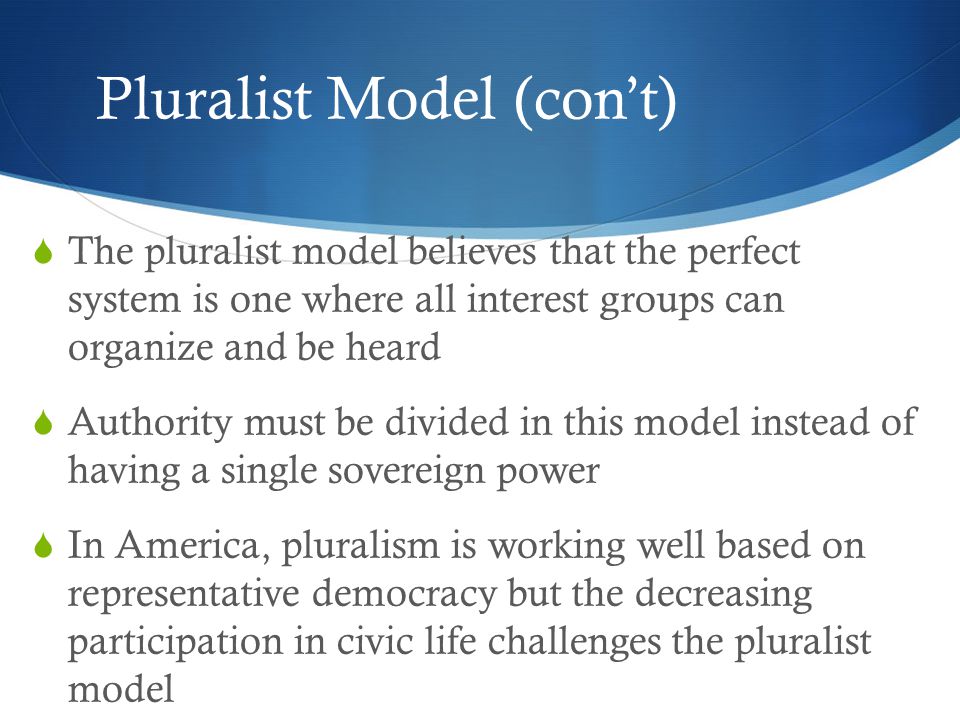 Pluralist Model (con’t)

The pluralist model believes that the perfect system is one where all interest groups can organize and be heard

Authority must be divided in this model instead of having a single sovereign power

In America, pluralism is working well based on representative democracy but the decreasing participation in civic life challenges the pluralist model